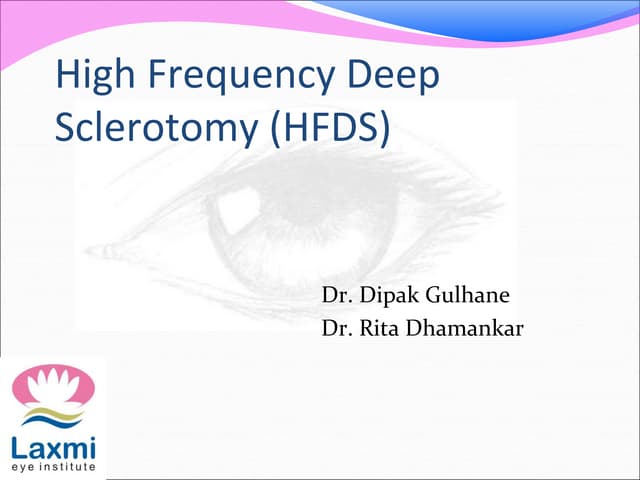 High Frequency Deep Sclerotomy (HFDS)

Dr. Dipak Gulhane
Dr. Rita Dhamankar

Laxmi
eye institute